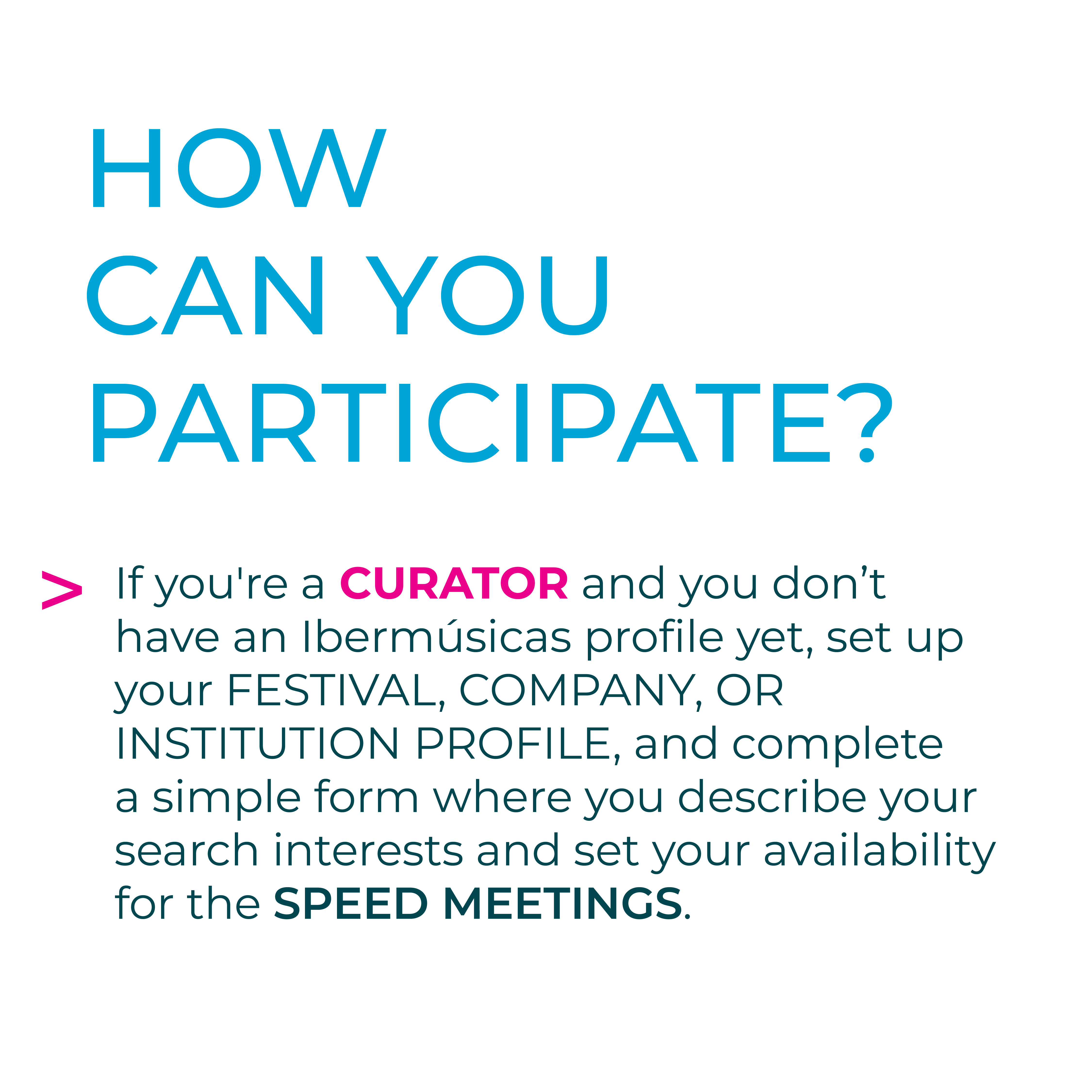 HOW CAN YOU PARTICIPATE?

> If you're a CURATOR and you don’t have an Ibermúsicas profile yet, set up your FESTIVAL, COMPANY, OR INSTITUTION PROFILE, and complete a simple form where you describe your search interests and set your availability for the SPEED MEETINGS.